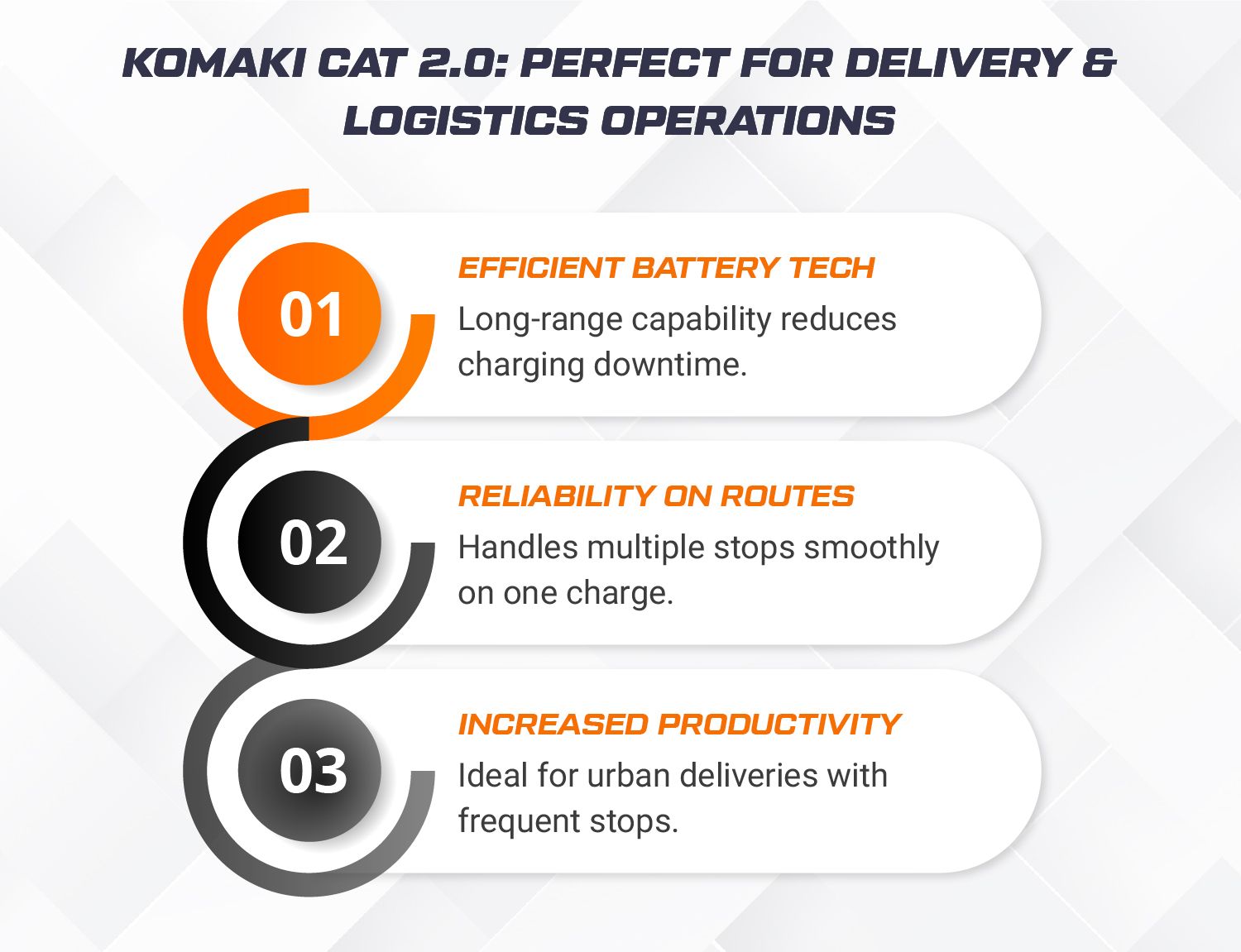 KOMAKI CAT 2.0: PERFECT FOR DELIVERY & LOGISTICS OPERATIONS

01

EFFICIENT BATTERY TECH

Long-range capability reduces charging downtime.

02

RELIABILITY ON ROUTES

Handles multiple stops smoothly on one charge.

03

INCREASED PRODUCTIVITY

Ideal for urban deliveries with frequent stops.